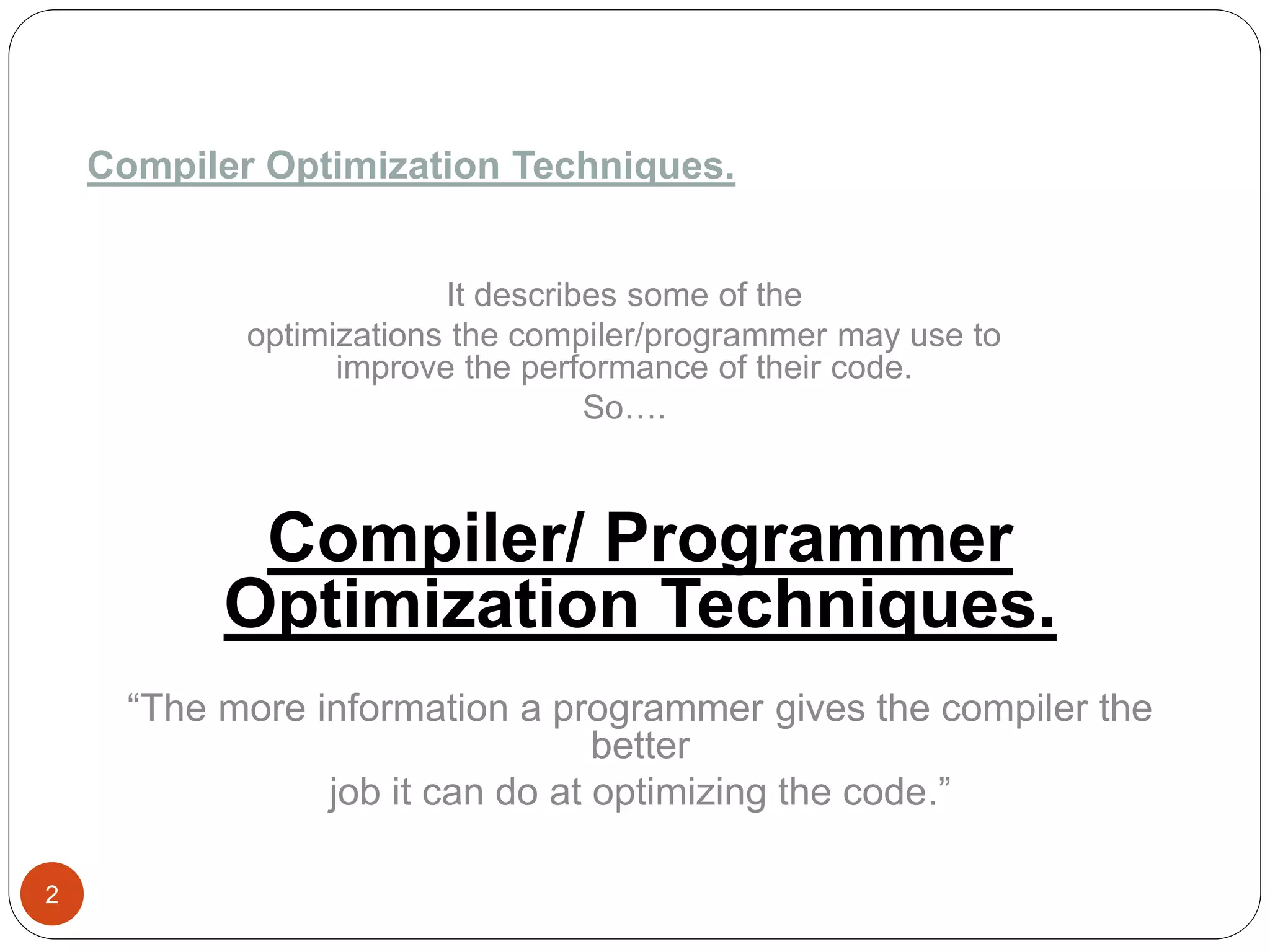 Compiler Optimization Techniques.

It describes some of the optimizations the compiler/programmer may use to improve the performance of their code.
So….

Compiler/ Programmer Optimization Techniques.

“The more information a programmer gives the compiler the better job it can do at optimizing the code.”

2